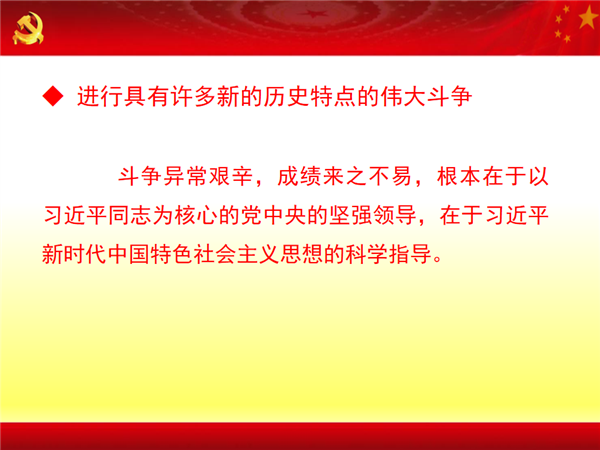 ◆ 进行具有许多新的历史特点的伟大斗争

斗争异常艰辛，成绩来之不易，根本在于以习近平同志为核心的党中央的坚强领导，在于习近平新时代中国特色社会主义思想的科学指导。